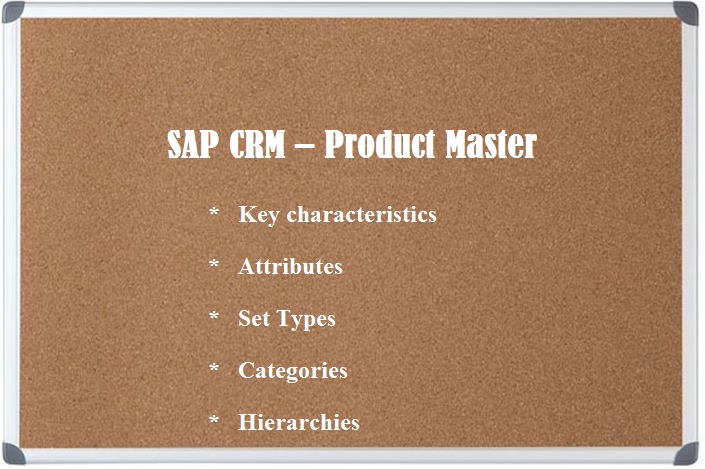 SAP CRM – Product Master

* Key characteristics

* Attributes

* Set Types

* Categories

* Hierarchies